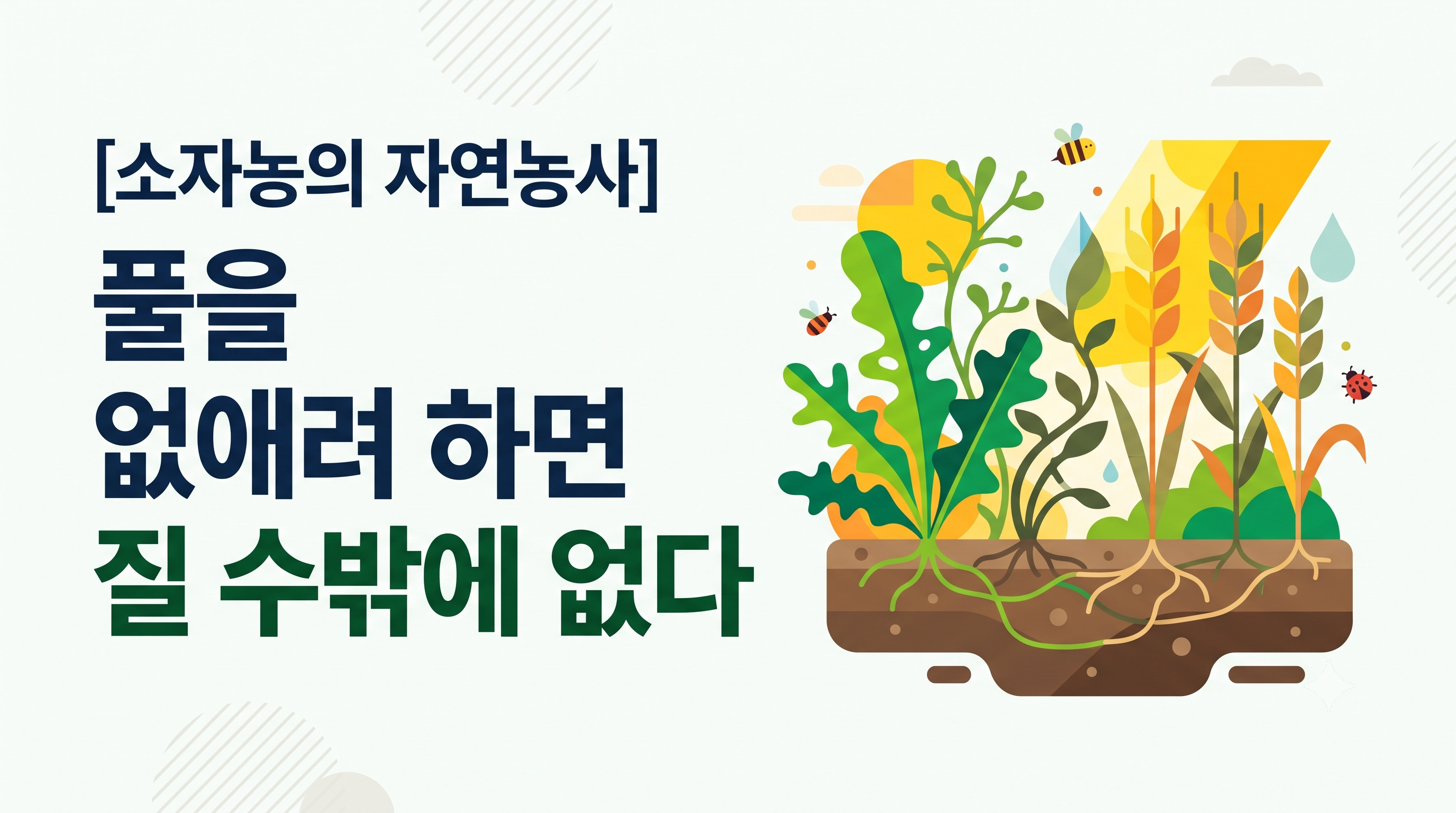 [소자농의 자연농사]

풀을
없애려 하면
질 수밖에 없다